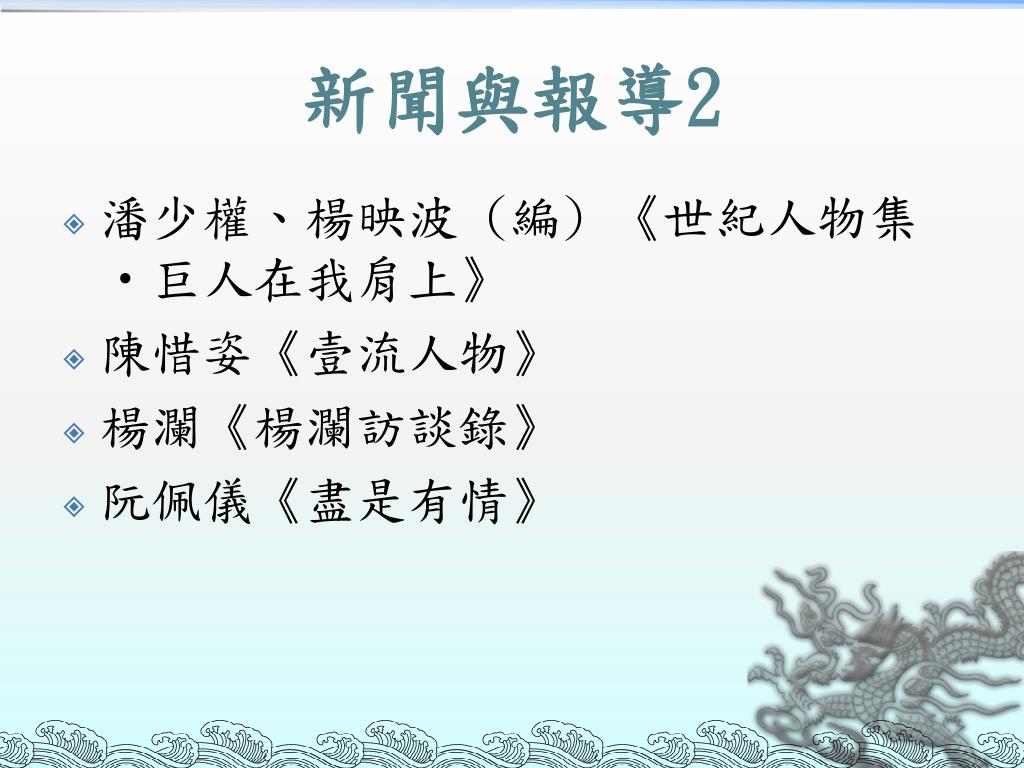 新聞與報導2

潘少權、楊映波（編）《世紀人物集・巨人在我肩上》

陳惜姿《壹流人物》

楊瀾《楊瀾訪談錄》

阮佩儀《盡是有情》